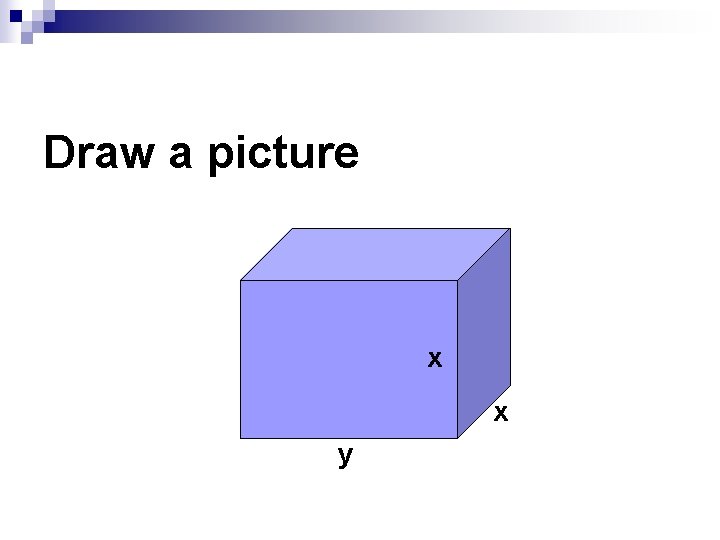 Draw a picture

x

x

y